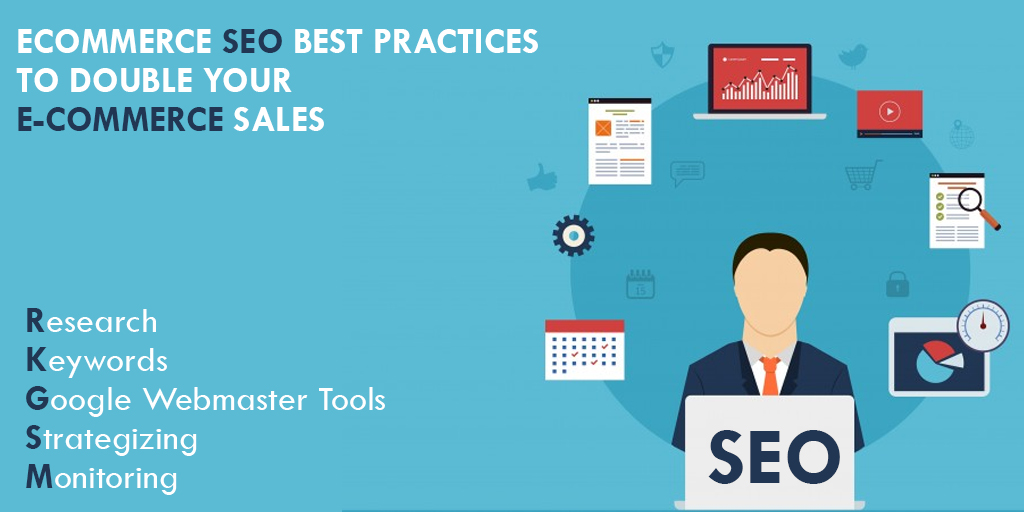 ECOMMERCE SEO BEST PRACTICES TO DOUBLE YOUR E-COMMERCE SALES

Research
Keywords
Google Webmaster Tools
Strategizing
Monitoring

SEO